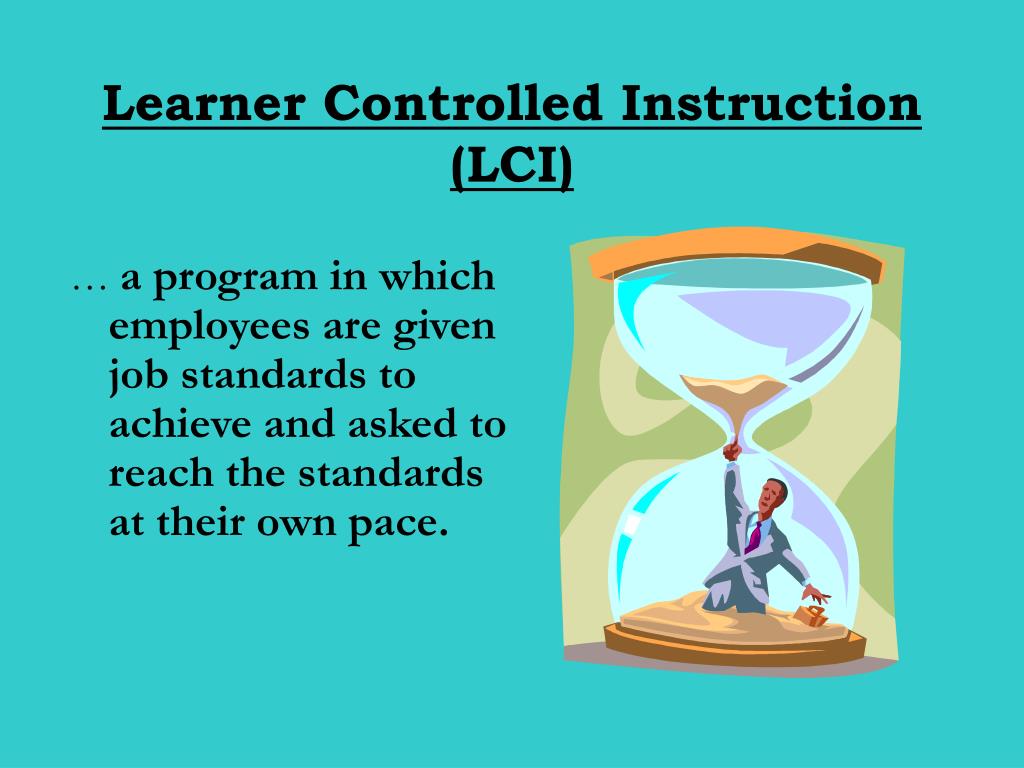 Learner Controlled Instruction (LCI)

… a program in which employees are given job standards to achieve and asked to reach the standards at their own pace.